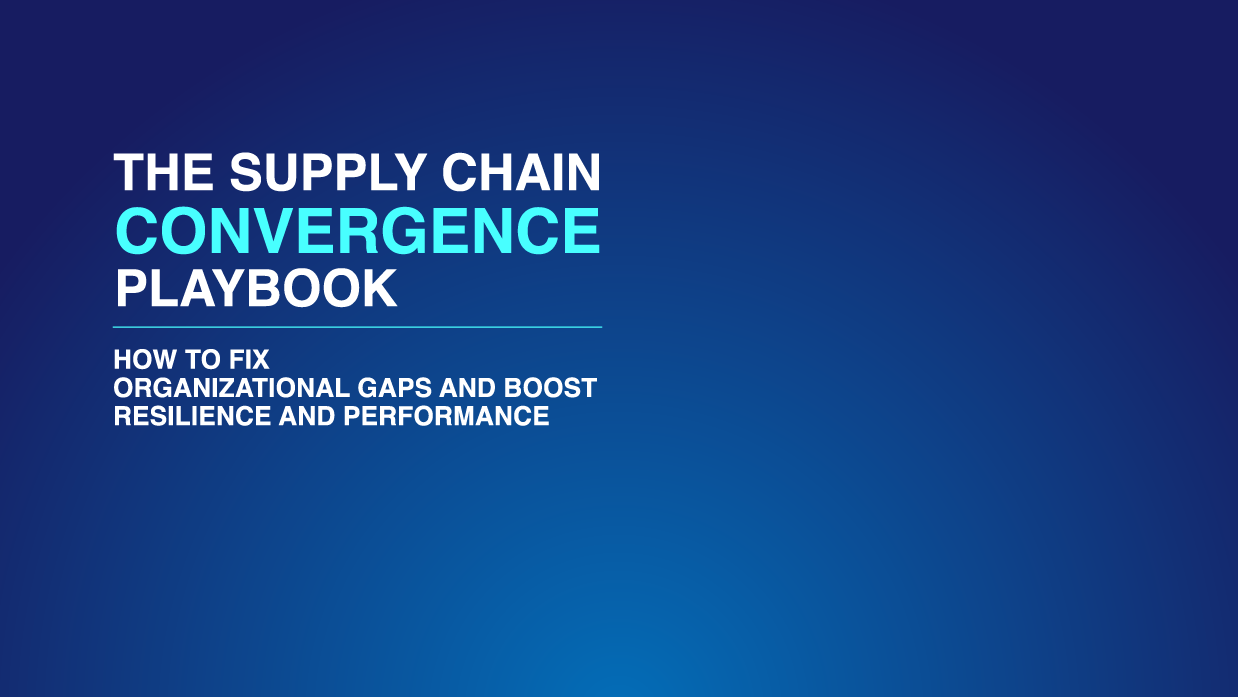 THE SUPPLY CHAIN CONVERGENCE PLAYBOOK

HOW TO FIX ORGANIZATIONAL GAPS AND BOOST RESILIENCE AND PERFORMANCE